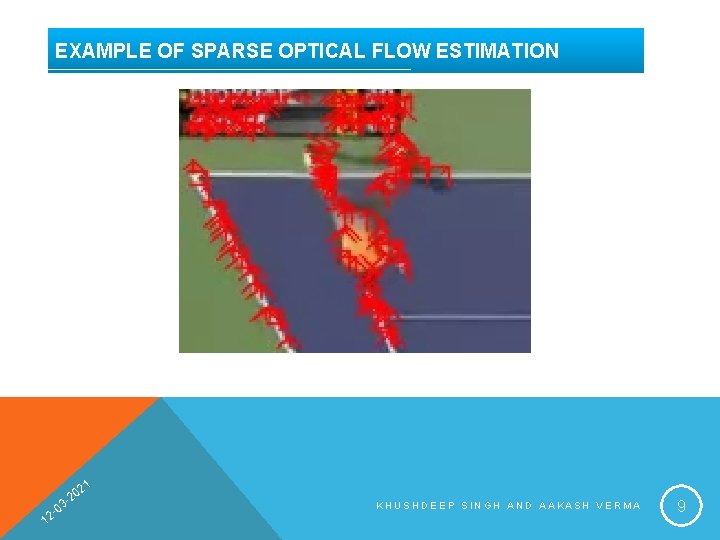 EXAMPLE OF SPARSE OPTICAL FLOW ESTIMATION

12-03-2021

KHUSHDEEP SINGH AND AAKASH VERMA

9